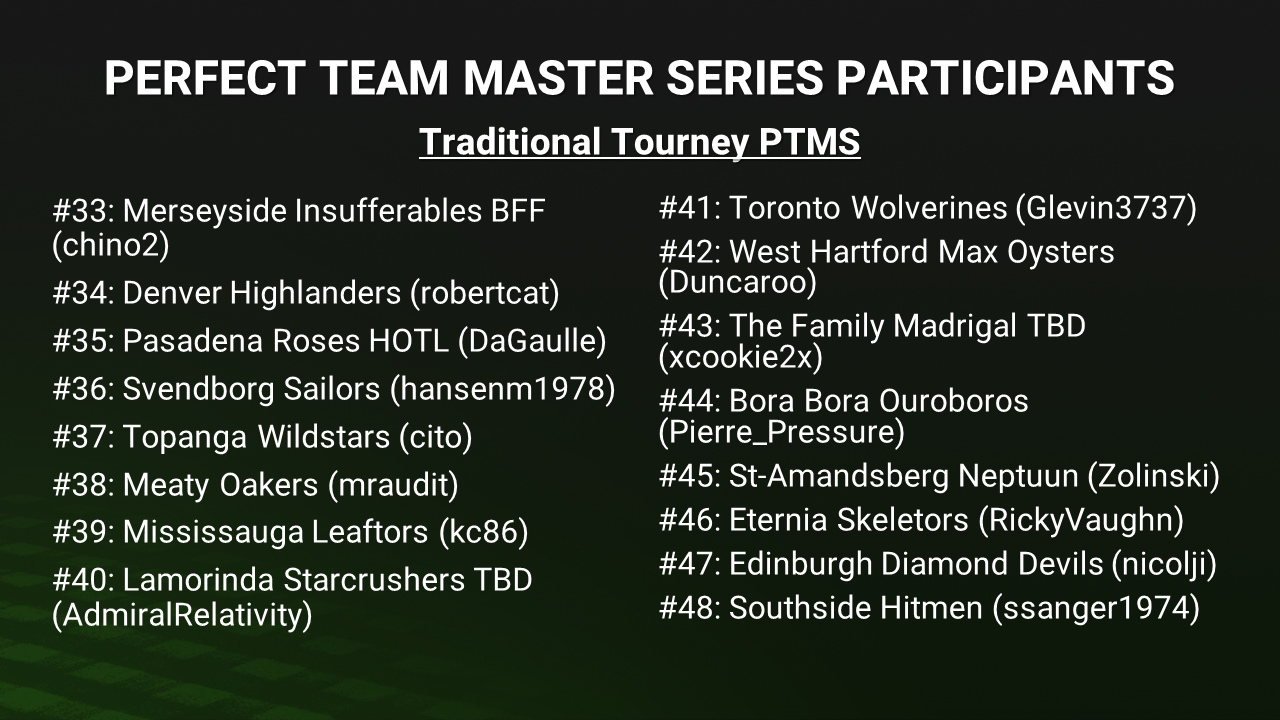 PERFECT TEAM MASTER SERIES PARTICIPANTS

Traditional Tourney PTMS

#33: Merseyside Insufferables BFF (chino2)

#34: Denver Highlanders (robertcat)

#35: Pasadena Roses HOTL (DaGaulle)

#36: Svendborg Sailors (hansenm1978)

#37: Topanga Wildstars (cito)

#38: Meaty Oakers (mraudit)

#39: Mississauga Leaftors (kc86)

#40: Lamorinda Starcrushers TBD (AdmiralRelativity)

#41: Toronto Wolverines (Glevin3737)

#42: West Hartford Max Oysters (Duncaroo)

#43: The Family Madrigal TBD (xcookie2x)

#44: Bora Bora Ouroboros (Pierre_Pressure)

#45: St-Amandsberg Neptuun (Zolinski)

#46: Eternia Skeletors (RickyVaughn)

#47: Edinburgh Diamond Devils (nicolji)

#48: Southside Hitmen (ssanger1974)